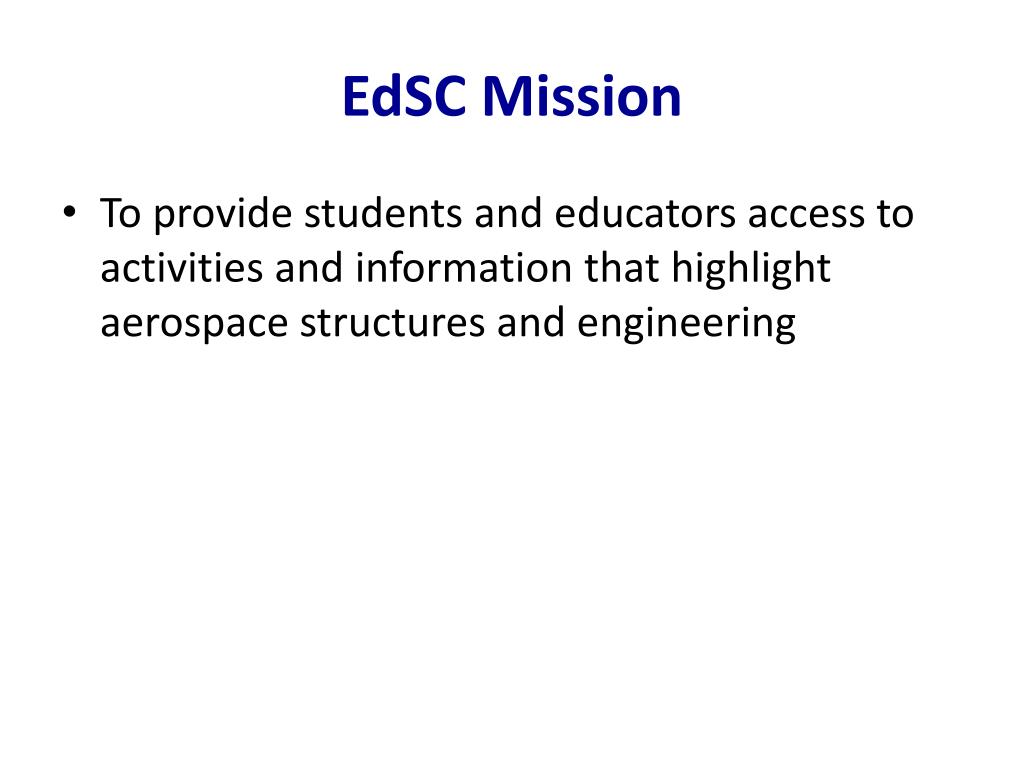 EdSC Mission

• To provide students and educators access to activities and information that highlight aerospace structures and engineering